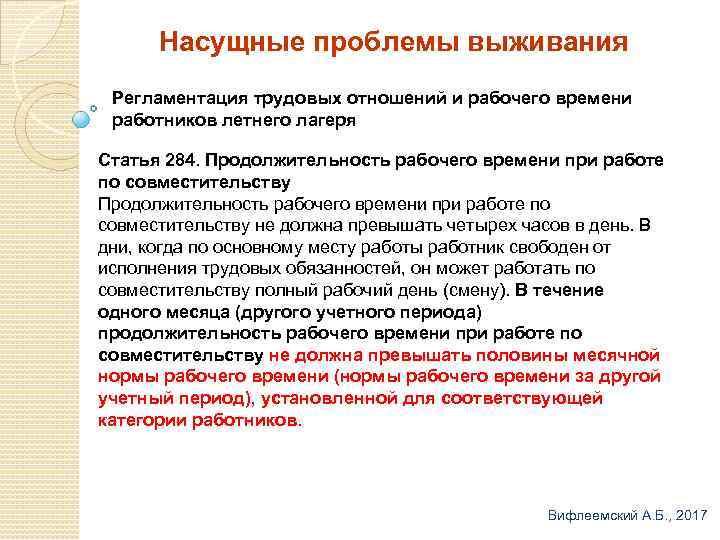 Насущные проблемы выживания

Регламентация трудовых отношений и рабочего времени работников летнего лагеря

Статья 284. Продолжительность рабочего времени при работе по совместительству
Продолжительность рабочего времени при работе по совместительству не должна превышать четырех часов в день. В дни, когда по основному месту работы работник свободен от исполнения трудовых обязанностей, он может работать по совместительству полный рабочий день (смену). В течение одного месяца (другого учетного периода) продолжительность рабочего времени при работе по совместительству не должна превышать половины месячной нормы рабочего времени (нормы рабочего времени за другой учетный период), установленной для соответствующей категории работников.

Вифлеемский А.Б., 2017